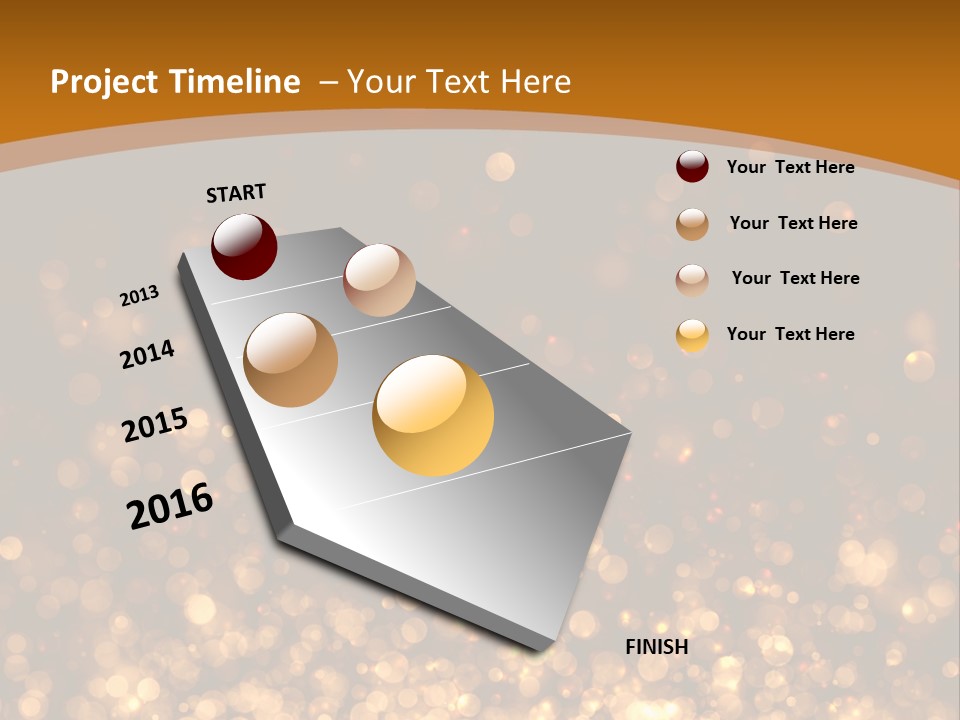 Project Timeline – Your Text Here

START

2013

2014

2015

2016

FINISH

Your Text Here

Your Text Here

Your Text Here

Your Text Here